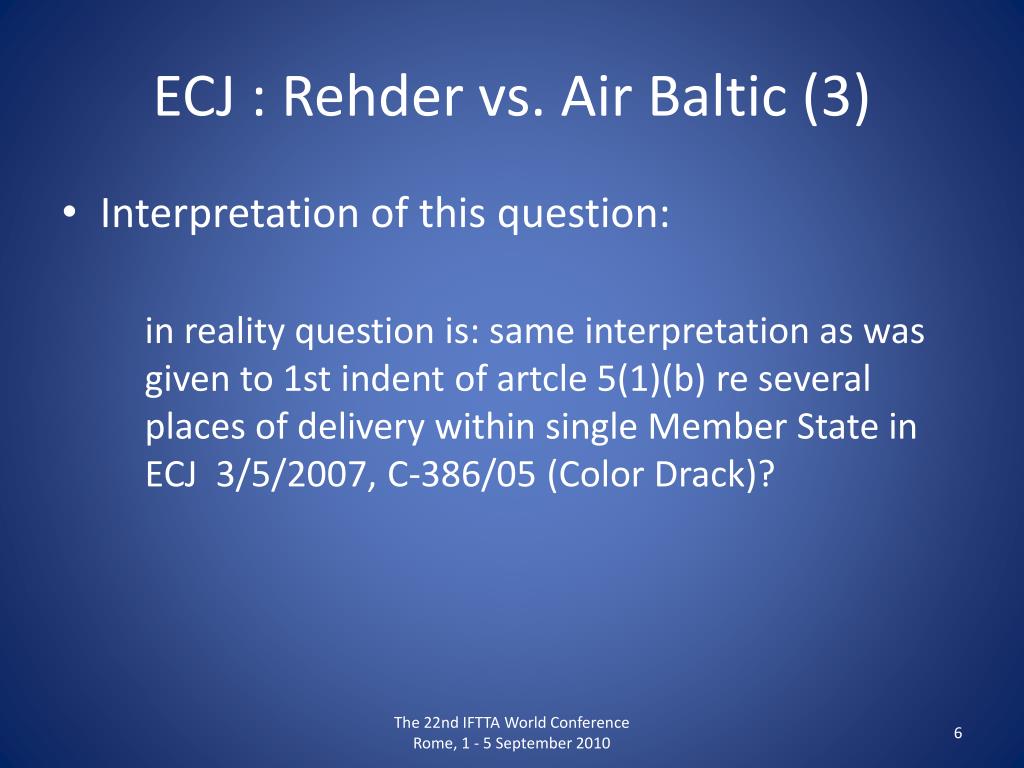 ECJ : Rehder vs. Air Baltic (3)

• Interpretation of this question:

in reality question is: same interpretation as was given to 1st indent of artcle 5(1)(b) re several places of delivery within single Member State in ECJ 3/5/2007, C-386/05 (Color Drack)?

The 22nd IFTTA World Conference
Rome, 1 - 5 September 2010

6